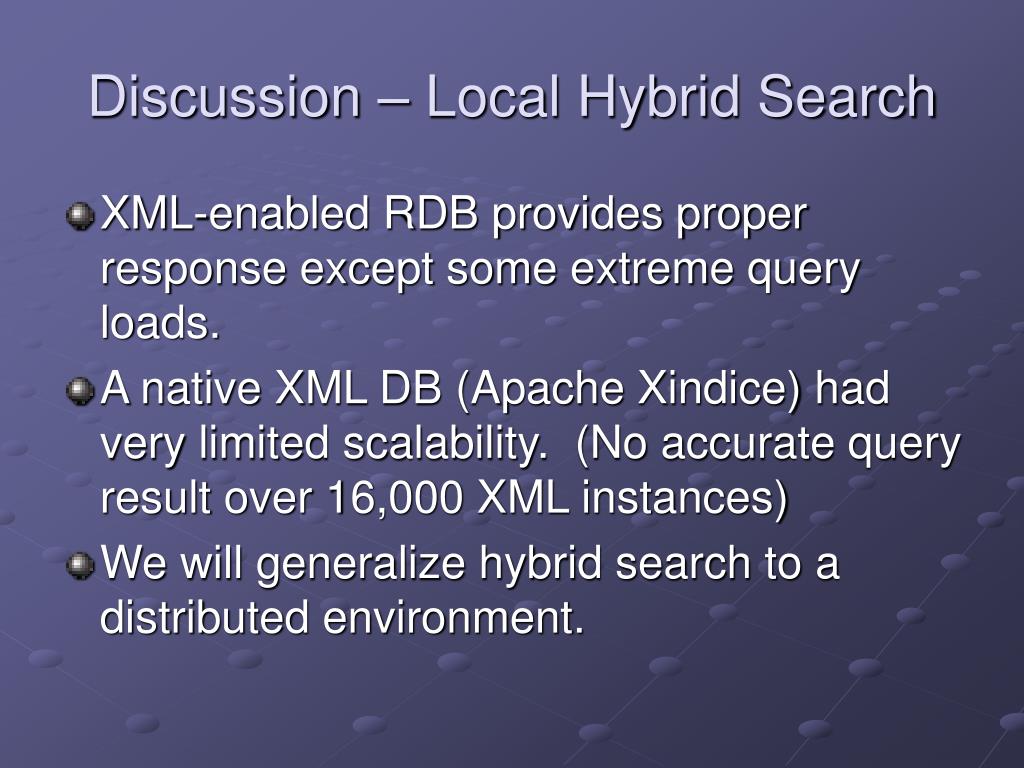 Discussion – Local Hybrid Search

XML-enabled RDB provides proper response except some extreme query loads.

A native XML DB (Apache Xindice) had very limited scalability.  (No accurate query result over 16,000 XML instances)

We will generalize hybrid search to a distributed environment.